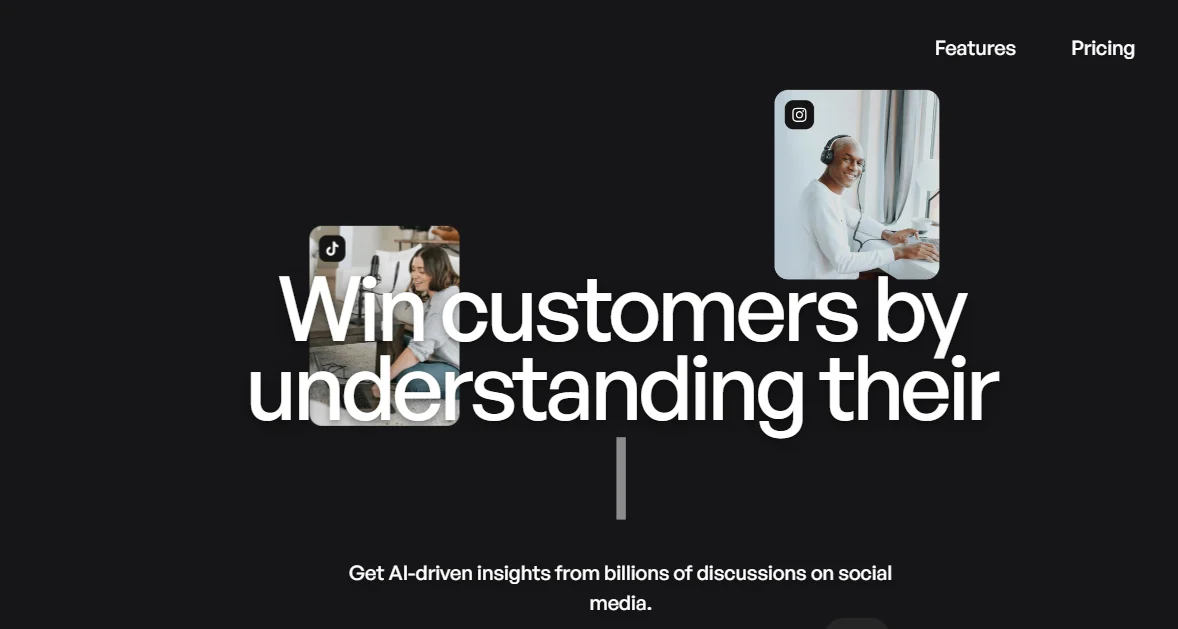 Features Pricing

Win customers by understanding their

Get AI-driven insights from billions of discussions on social media.